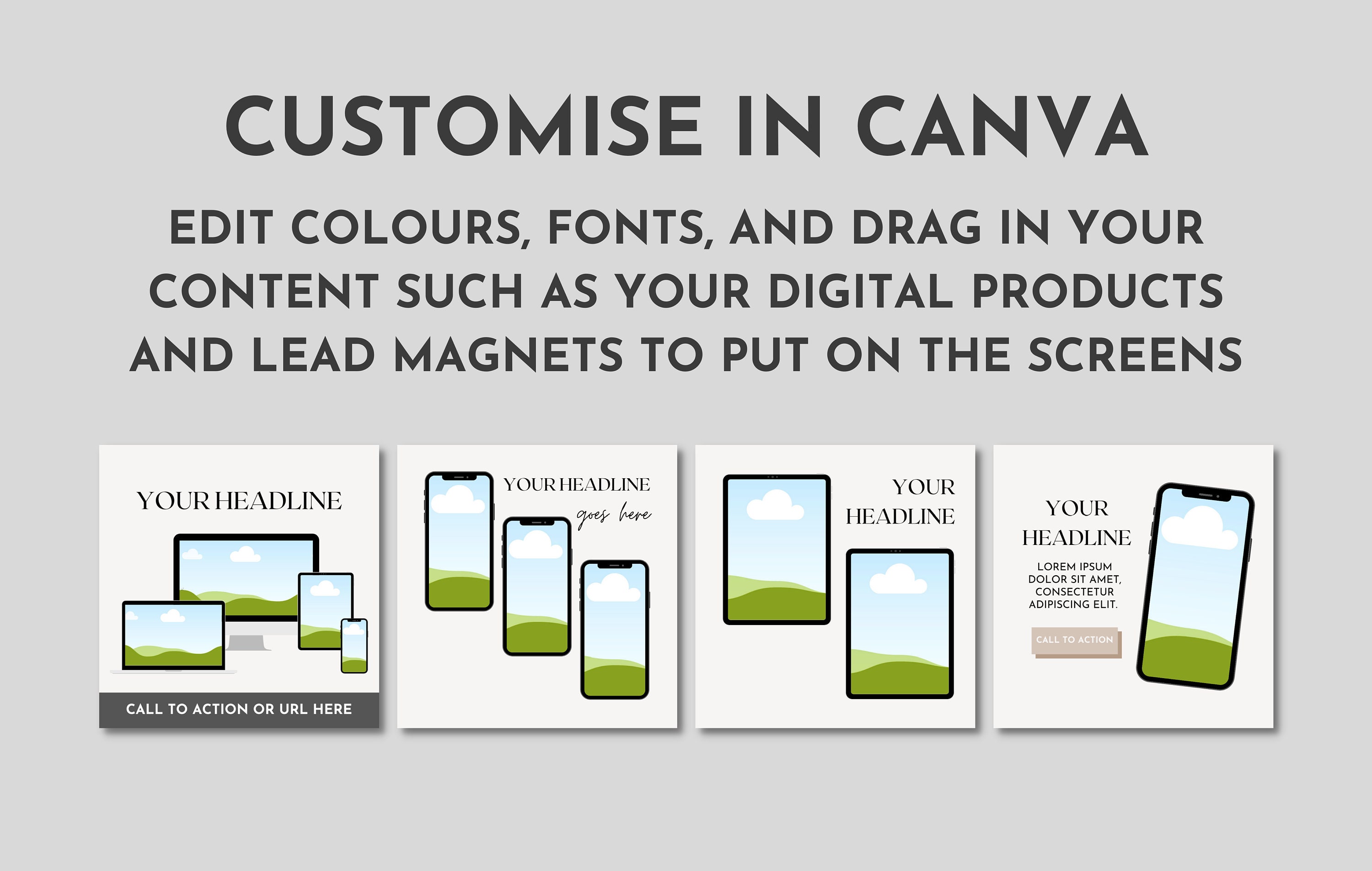 CUSTOMISE IN CANVA

EDIT COLOURS, FONTS, AND DRAG IN YOUR CONTENT SUCH AS YOUR DIGITAL PRODUCTS AND LEAD MAGNETS TO PUT ON THE SCREENS

YOUR HEADLINE

CALL TO ACTION OR URL HERE

YOUR HEADLINE
goes here

YOUR HEADLINE

YOUR HEADLINE

LOREM IPSUM DOLOR SIT AMET, CONSECTETUR ADIPISCING ELIT.

CALL TO ACTION